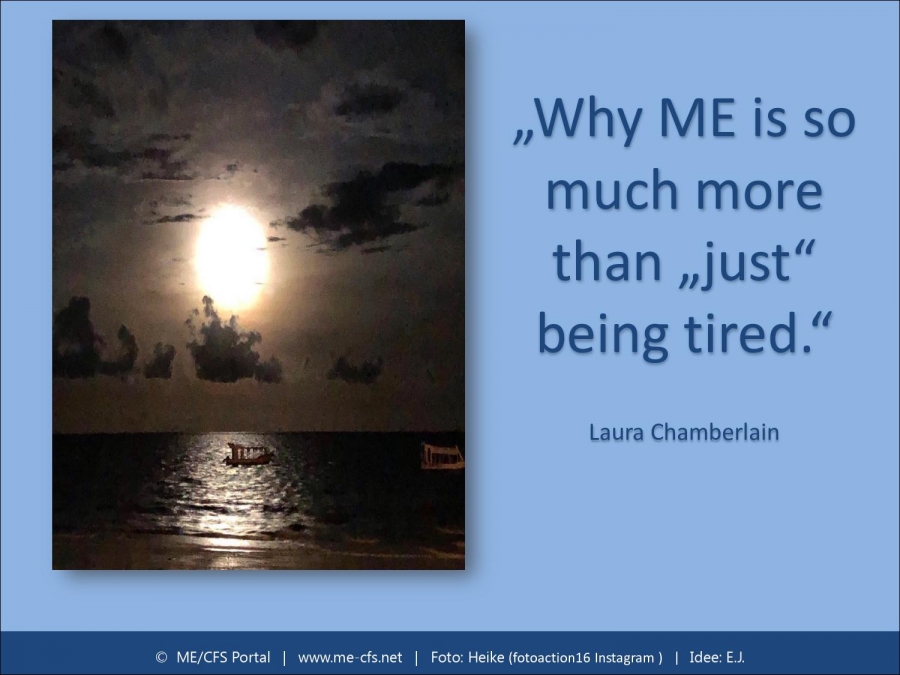 „Why ME is so much more than „just“ being tired.“

Laura Chamberlain

© ME/CFS Portal | www.me-cfs.net | Foto: Heike (fotoaction16 Instagram ) | Idee: E.J.